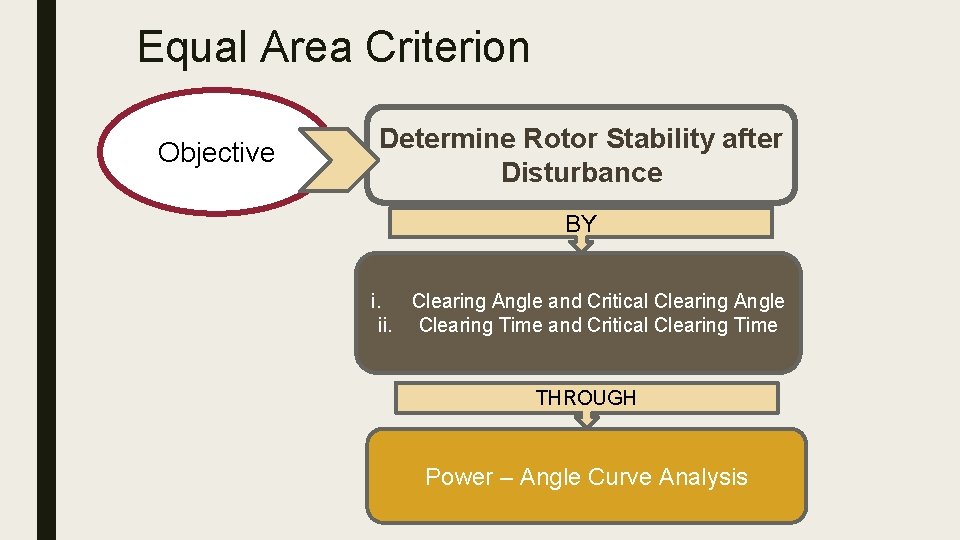 Equal Area Criterion

Objective

Determine Rotor Stability after Disturbance

BY

i. Clearing Angle and Critical Clearing Angle
ii. Clearing Time and Critical Clearing Time

THROUGH

Power – Angle Curve Analysis